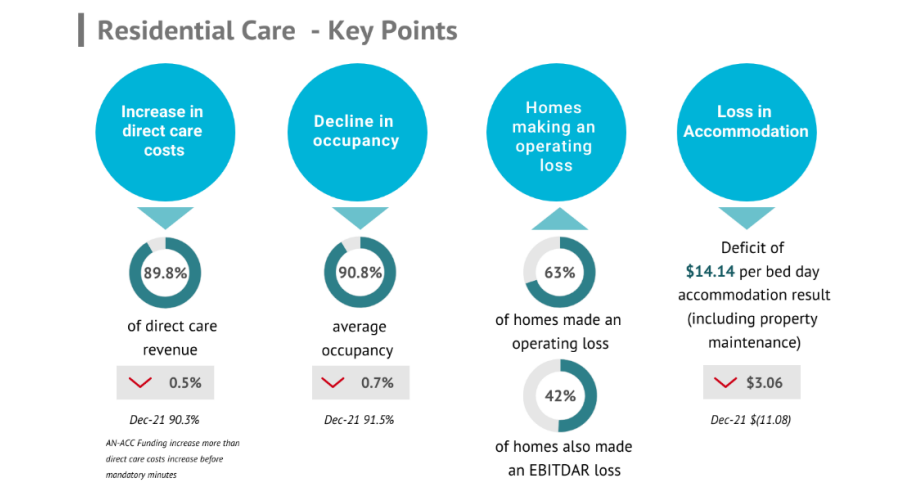 Residential Care - Key Points

Increase in direct care costs

89.8%

of direct care revenue

0.5%

Dec-21 90.3%

AN-ACC Funding increase more than direct care costs increase before mandatory minutes

Decline in occupancy

90.8%

average occupancy

0.7%

Dec-21 91.5%

Homes making an operating loss

63%

of homes made an operating loss

42%

of homes also made an EBITDAR loss

Loss in Accommodation

Deficit of $14.14 per bed day accommodation result (including property maintenance)

$3.06

Dec-21 $(11.08)